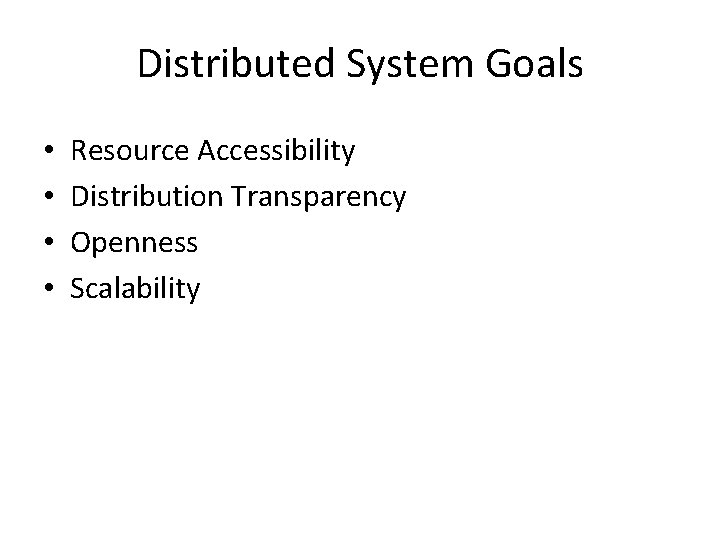 Distributed System Goals

• Resource Accessibility
• Distribution Transparency
• Openness
• Scalability